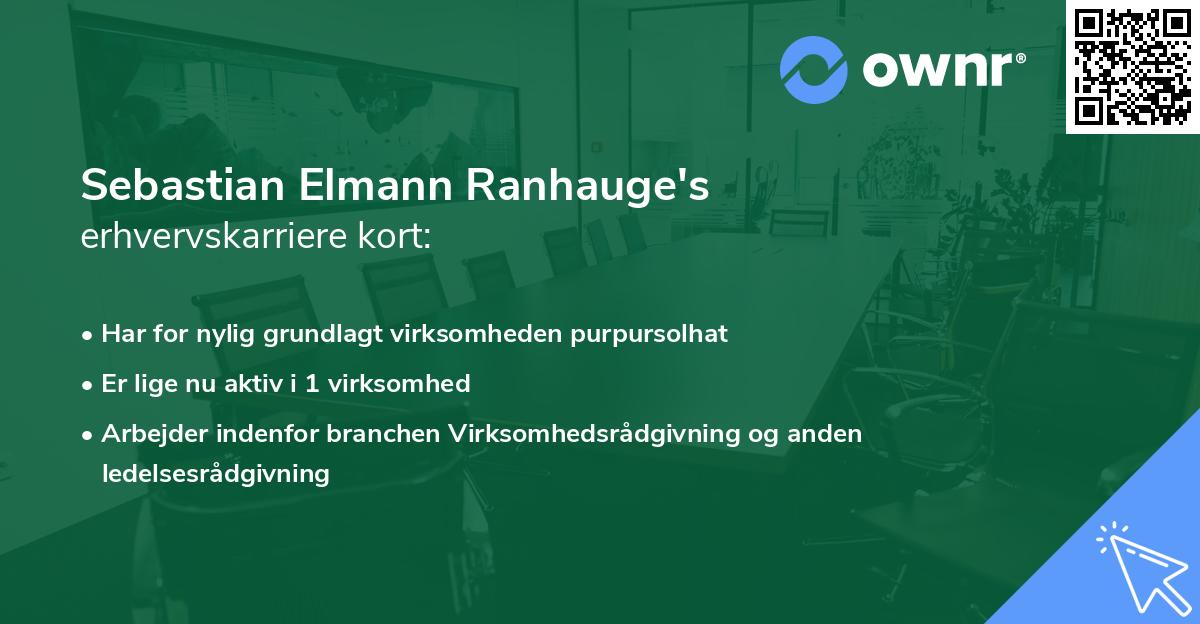 ownr®

Sebastian Elmann Ranhauge's erhvervskarriere kort:

• Har for nylig grundlagt virksomheden purpursolhat

• Er lige nu aktiv i 1 virksomhed

• Arbejder indenfor branchen Virksomhedsrådgivning og anden ledelsesrådgivning